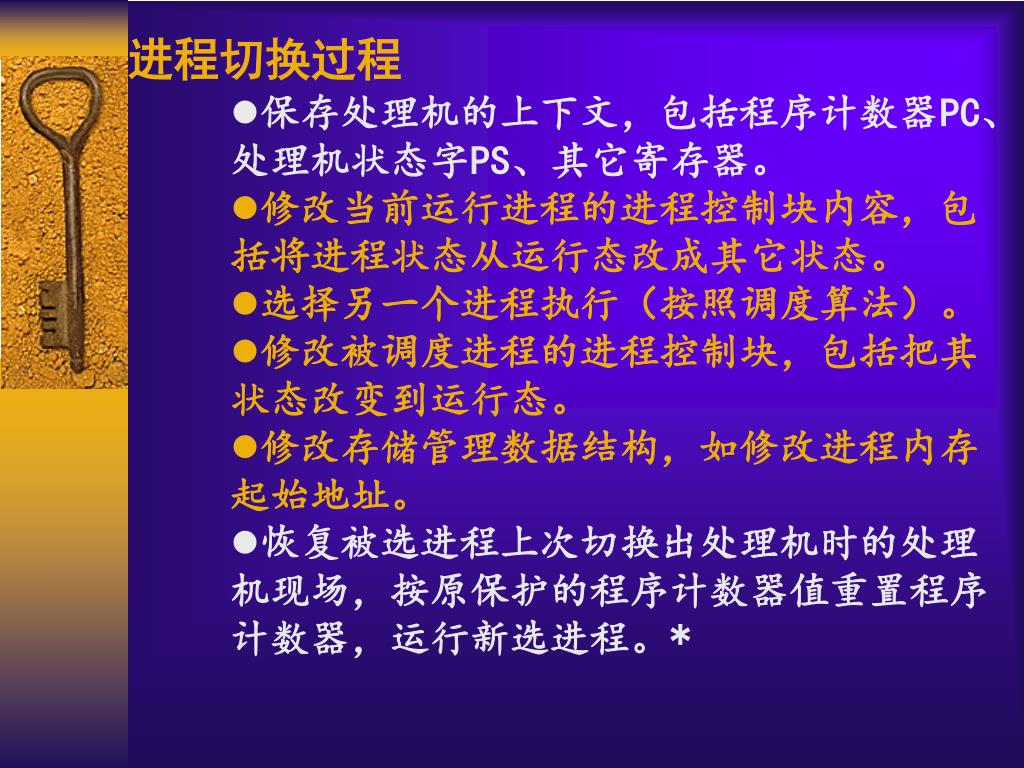 进程切换过程

●保存处理机的上下文，包括程序计数器PC、处理机状态字PS、其它寄存器。

●修改当前运行进程的进程控制块内容，包括将进程状态从运行态改成其它状态。

●选择另一个进程执行（按照调度算法）。

●修改被调度进程的进程控制块，包括把其状态改变到运行态。

●修改存储管理数据结构，如修改进程内存起始地址。

●恢复被选进程上次切换出处理机时的处理机现场，按原保护的程序计数器值重置程序计数器，运行新选进程。*